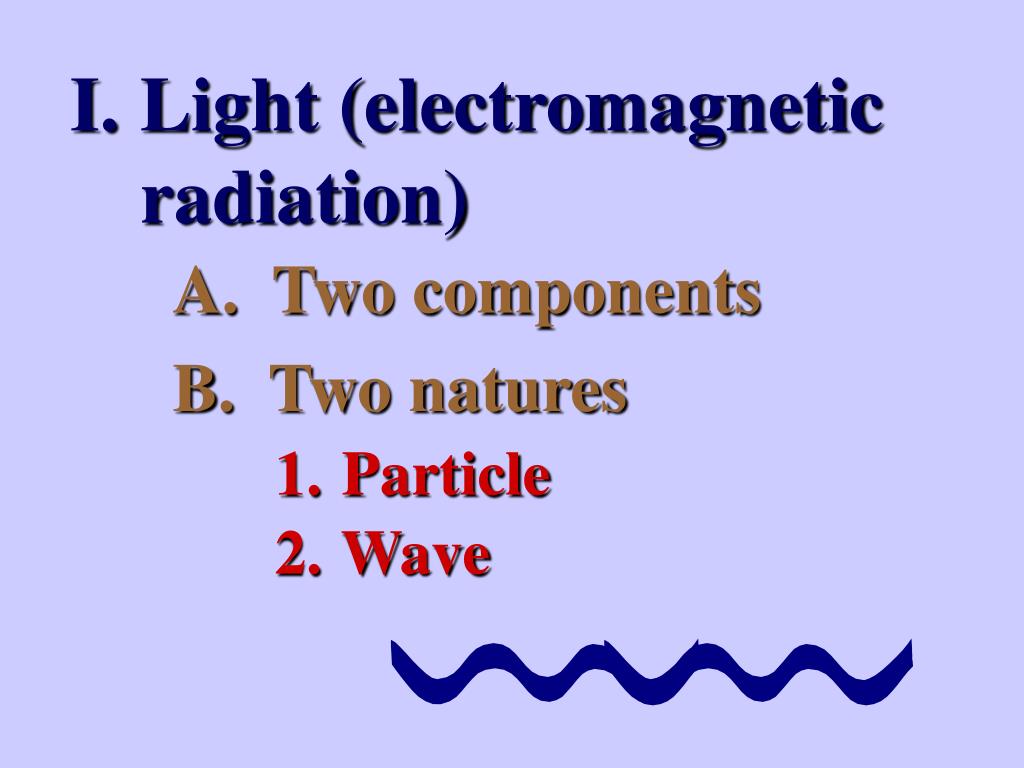 I. Light (electromagnetic radiation)

A. Two components

B. Two natures

1. Particle

2. Wave